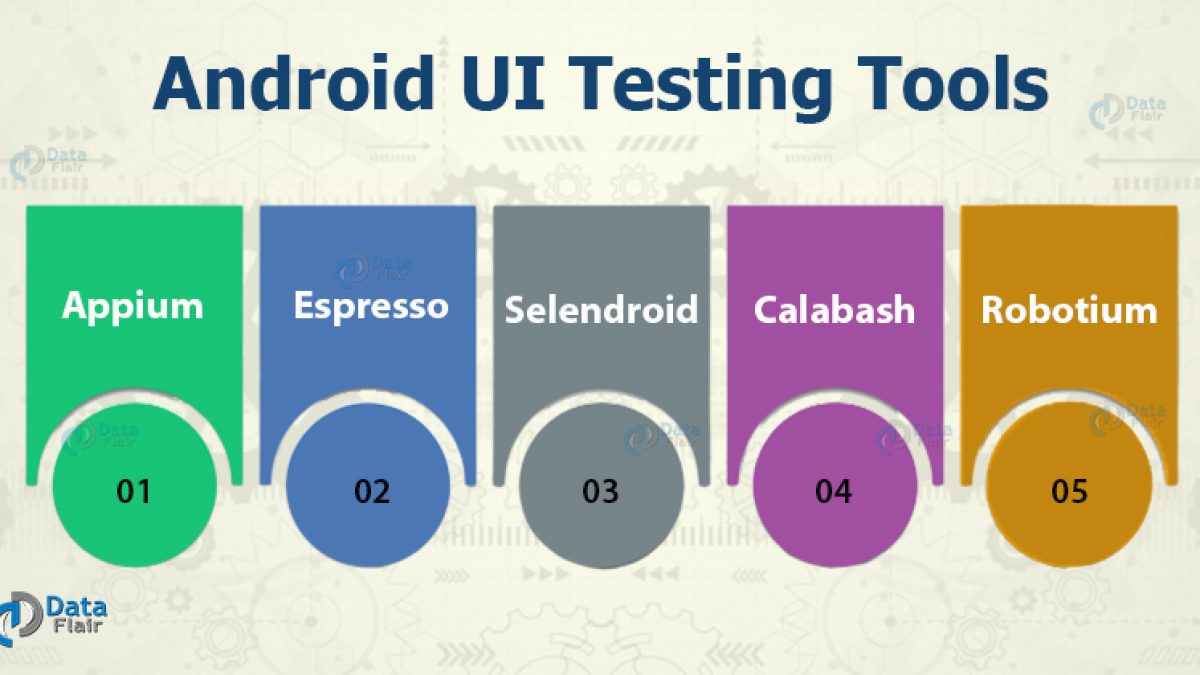 Android UI Testing Tools

Appium
01

Espresso
02

Selendroid
03

Calabash
04

Robotium
05

Data Flair